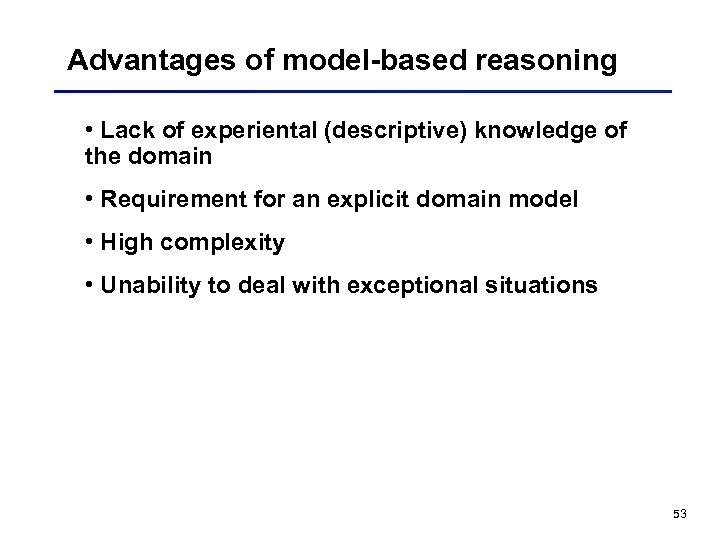 Advantages of model-based reasoning

• Lack of experiental (descriptive) knowledge of the domain

• Requirement for an explicit domain model

• High complexity

• Unability to deal with exceptional situations

53